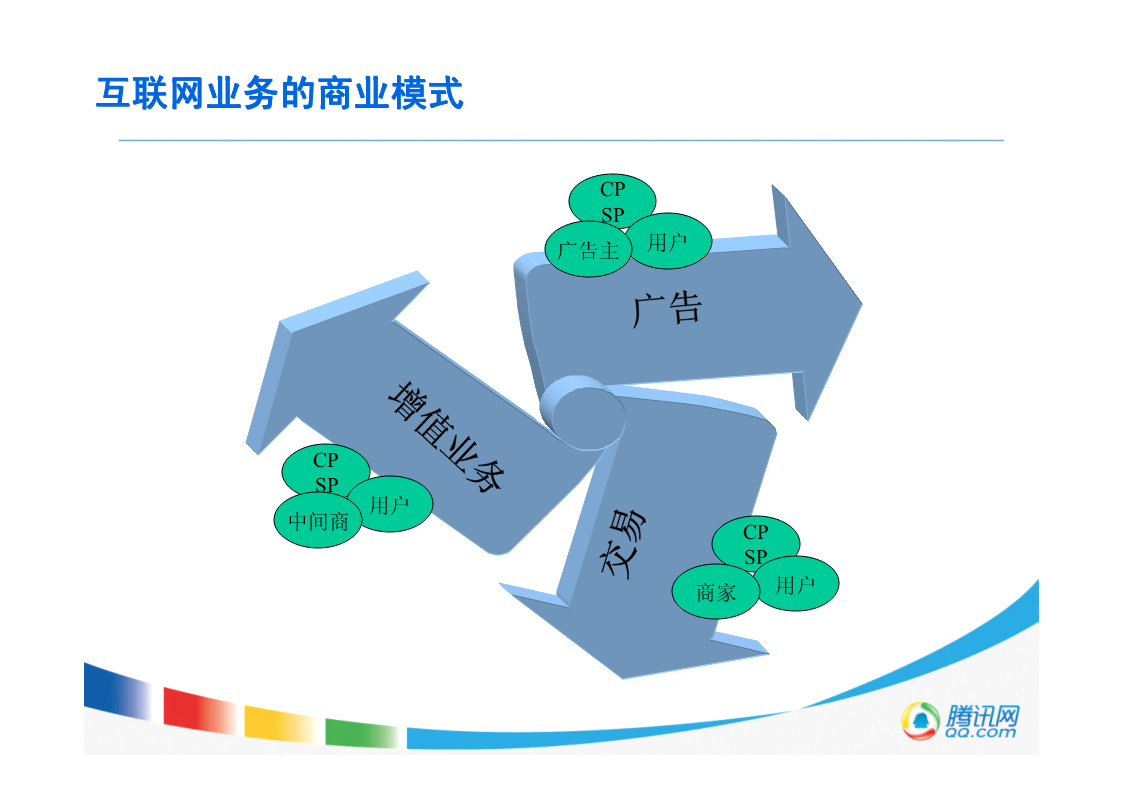 互联网业务的商业模式

CP
SP
广告主
用户

广告

增值业务

CP
SP
中间商
用户

交易

CP
SP
商家
用户

腾讯网
QQ.com